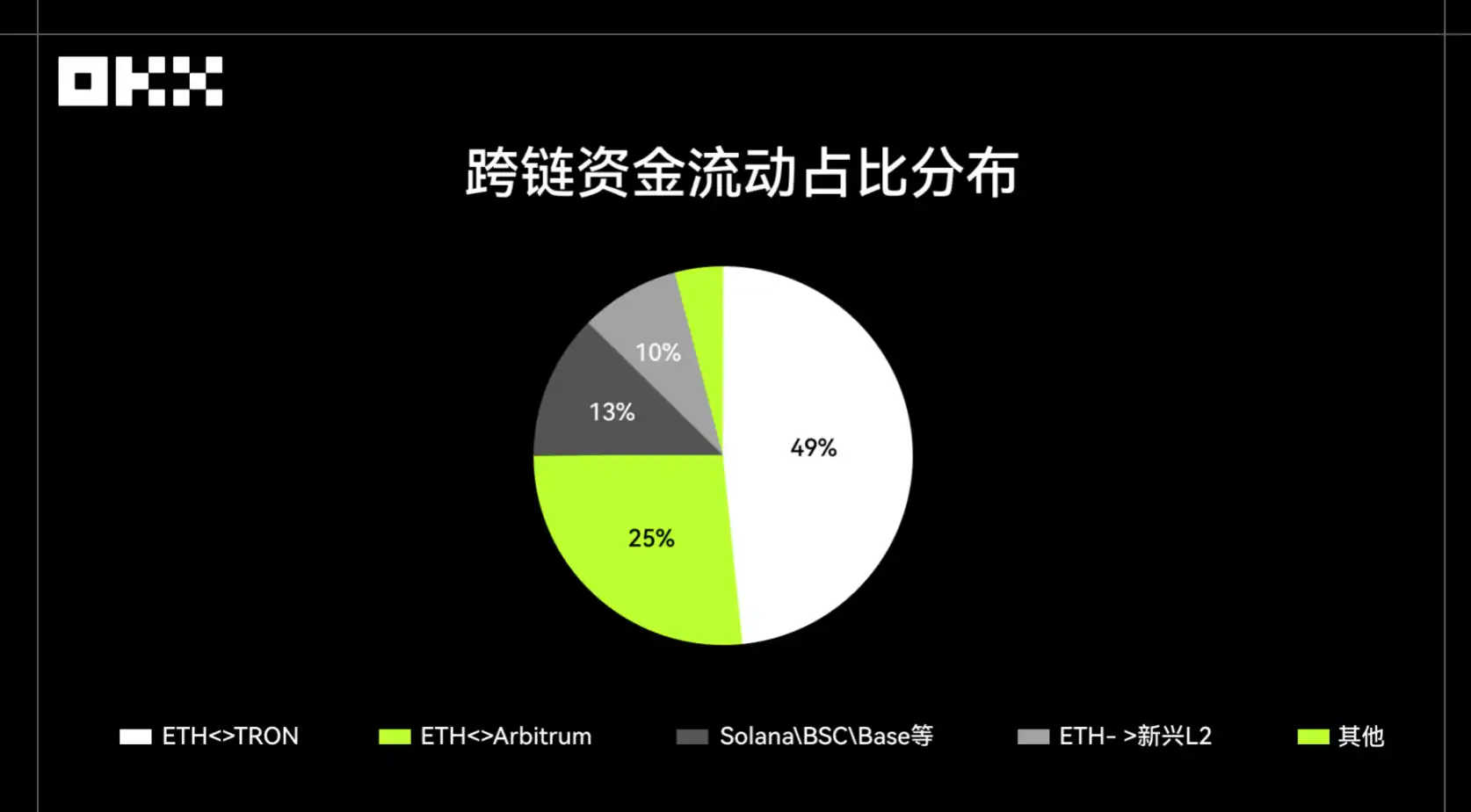 OKX

跨链资金流动占比分布

10%
13%
49%
25%

ETH<>TRON
ETH<>Arbitrum
Solana\BSC\Base等
ETH- >新兴L2
其他